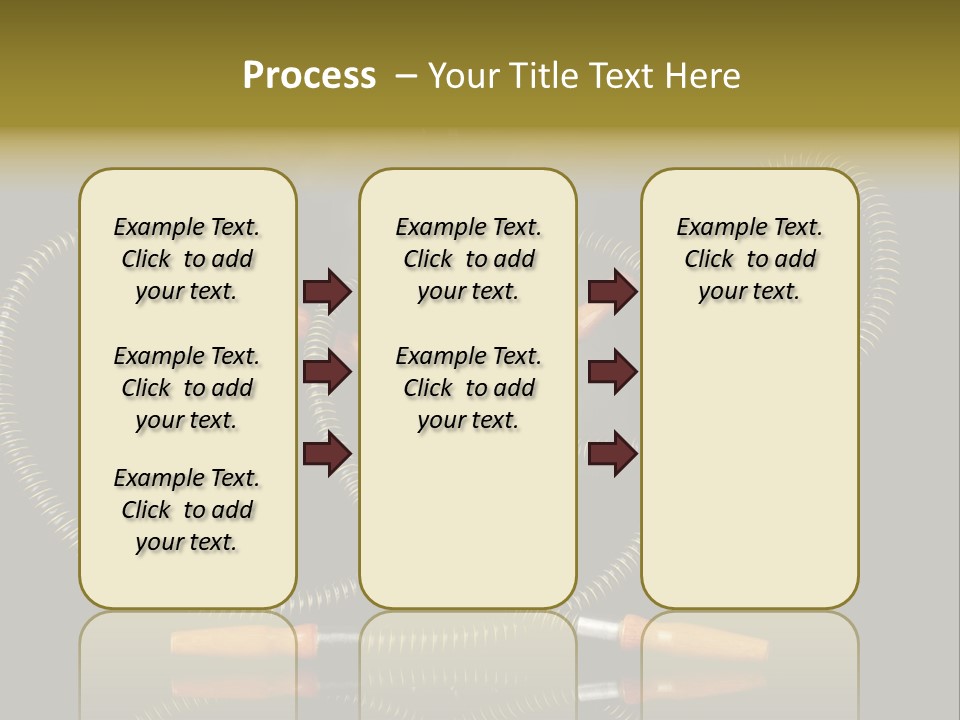 Process – Your Title Text Here

Example Text. Click to add your text.

Example Text. Click to add your text.

Example Text. Click to add your text.

Example Text. Click to add your text.

Example Text. Click to add your text.

Example Text. Click to add your text.